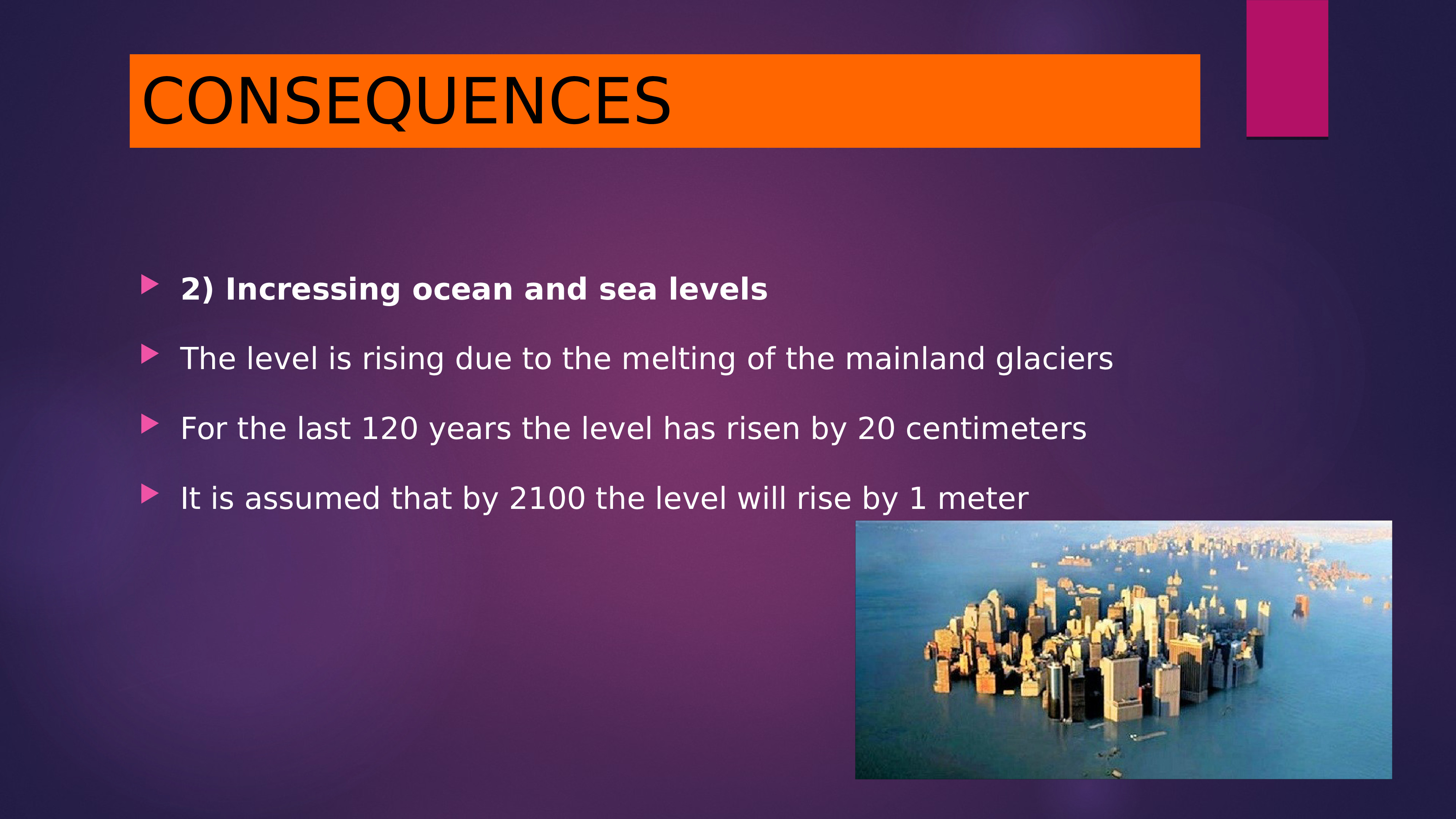 CONSEQUENCES

2) Incressing ocean and sea levels

The level is rising due to the melting of the mainland glaciers

For the last 120 years the level has risen by 20 centimeters

It is assumed that by 2100 the level will rise by 1 meter